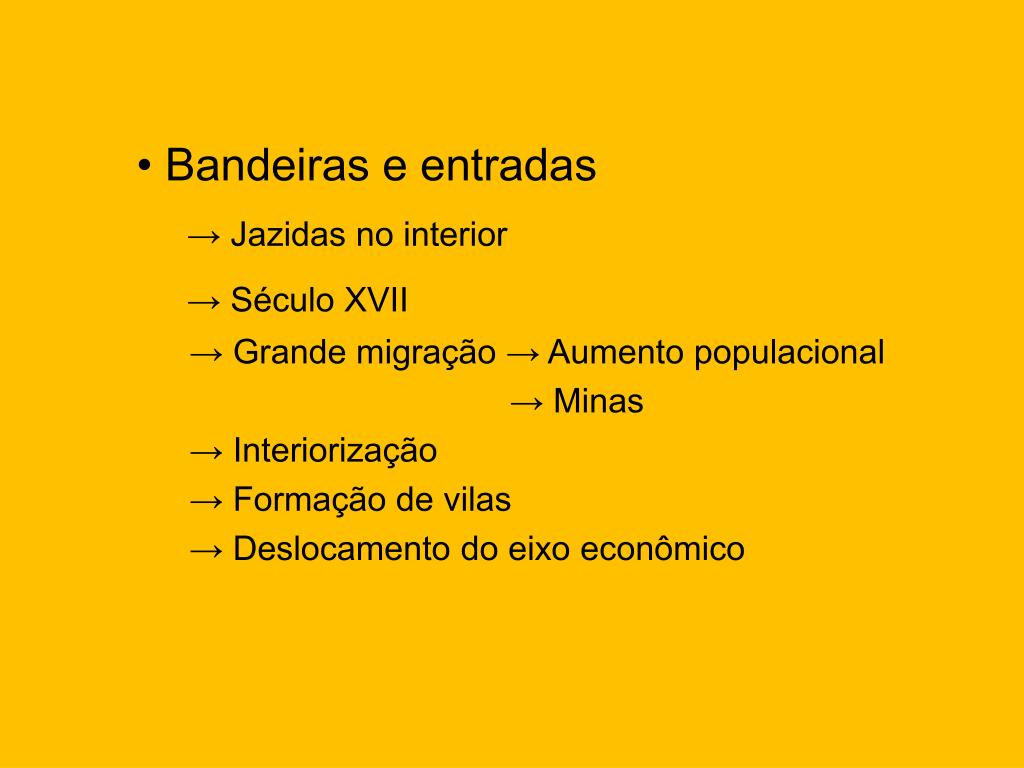 • Bandeiras e entradas

→ Jazidas no interior

→ Século XVII

→ Grande migração → Aumento populacional

→ Minas

→ Interiorização

→ Formação de vilas

→ Deslocamento do eixo econômico